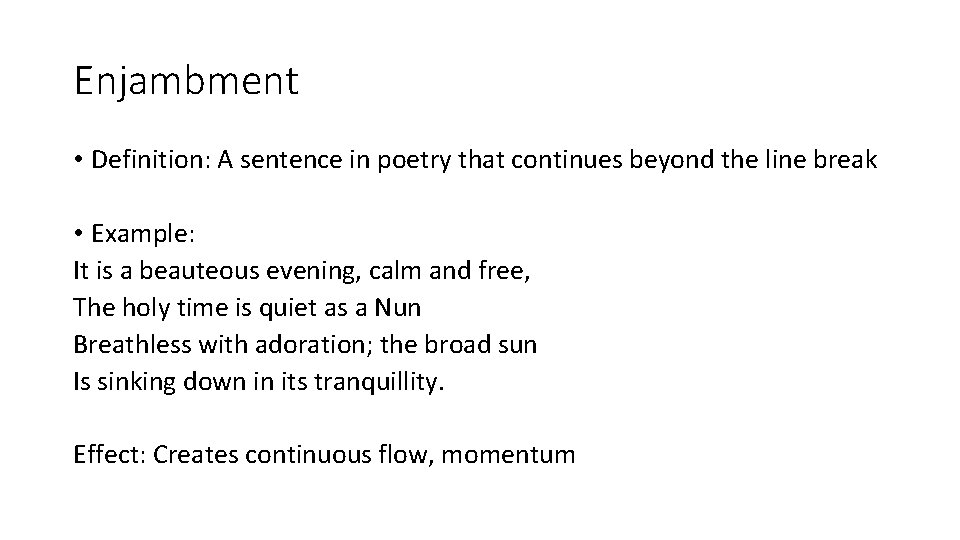 Enjambment

• Definition: A sentence in poetry that continues beyond the line break

• Example:
It is a beauteous evening, calm and free,
The holy time is quiet as a Nun
Breathless with adoration; the broad sun
Is sinking down in its tranquillity.

Effect: Creates continuous flow, momentum